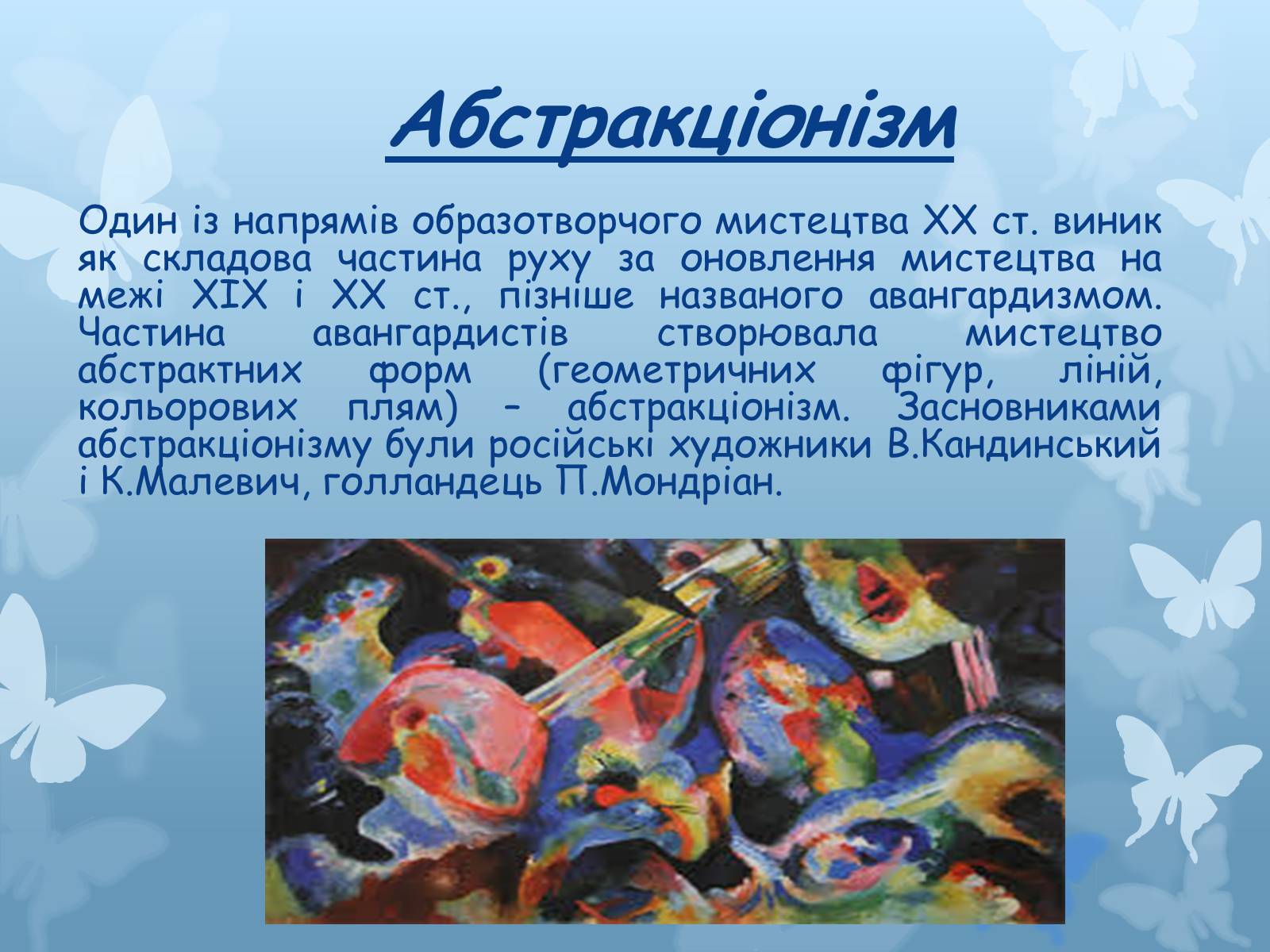 Абстракціонізм

Один із напрямів образотворчого мистецтва XX ст. виник як складова частина руху за оновлення мистецтва на межі XIX і XX ст., пізніше названого авангардизмом. Частина авангардистів створювала мистецтво абстрактних форм (геометричних фігур, ліній, кольорових плям) – абстракціонізм. Засновниками абстракціонізму були російські художники В.Кандинський і К.Малевич, голландець П.Мондріан.